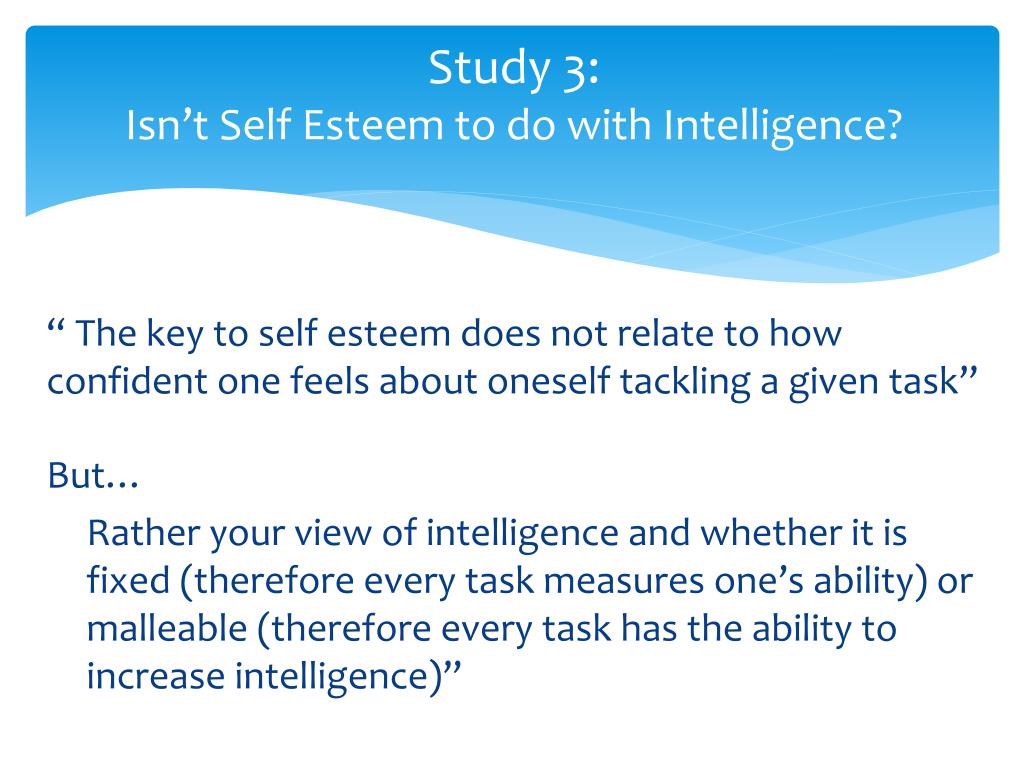 Study 3:
Isn’t Self Esteem to do with Intelligence?

“ The key to self esteem does not relate to how confident one feels about oneself tackling a given task”

But…

Rather your view of intelligence and whether it is fixed (therefore every task measures one’s ability) or malleable (therefore every task has the ability to increase intelligence)”